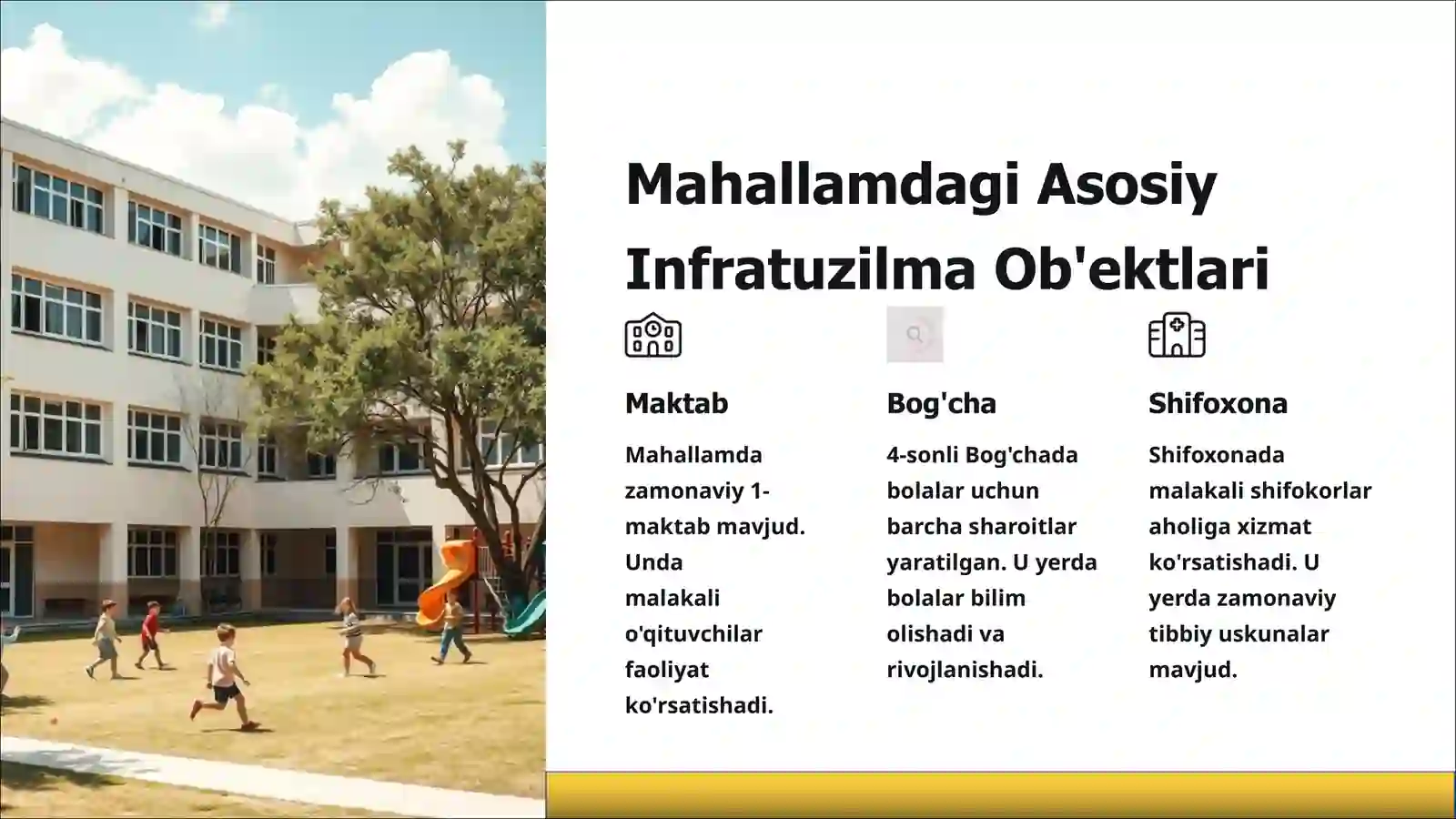 Mahallamdagi Asosiy Infratuzilma Ob'ektlari

Maktab

Mahallamda zamonaviy 1-maktab mavjud. Unda malakali o'qituvchilar faoliyat ko'rsatishadi.

Bog'cha

4-sonli Bog'chada bolalar uchun barcha sharoitlar yaratilgan. U yerda bolalar bilim olishadi va rivojlanishadi.

Shifoxona

Shifoxonada malakali shifokorlar aholiga xizmat ko'rsatishadi. U yerda zamonaviy tibbiy uskunalar mavjud.